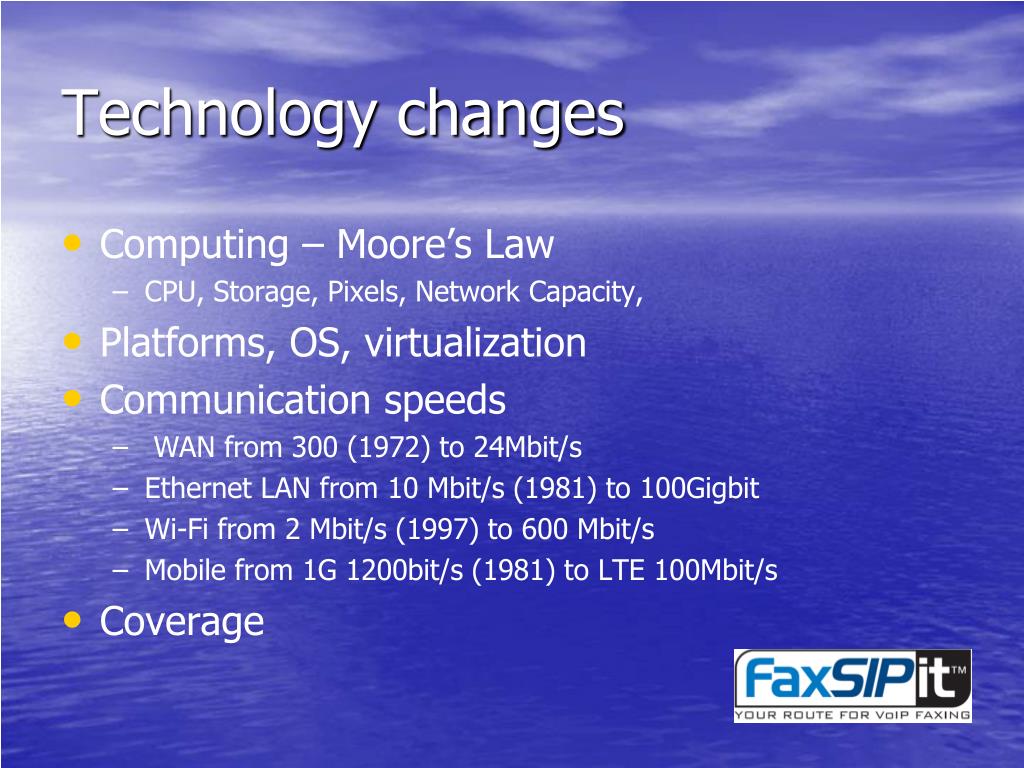 Technology changes

• Computing – Moore's Law
  – CPU, Storage, Pixels, Network Capacity,
• Platforms, OS, virtualization
• Communication speeds
  – WAN from 300 (1972) to 24Mbit/s
  – Ethernet LAN from 10 Mbit/s (1981) to 100Gigbit
  – Wi-Fi from 2 Mbit/s (1997) to 600 Mbit/s
  – Mobile from 1G 1200bit/s (1981) to LTE 100Mbit/s
• Coverage

FaxSIPit™
YOUR ROUTE FOR VoIP FAXING